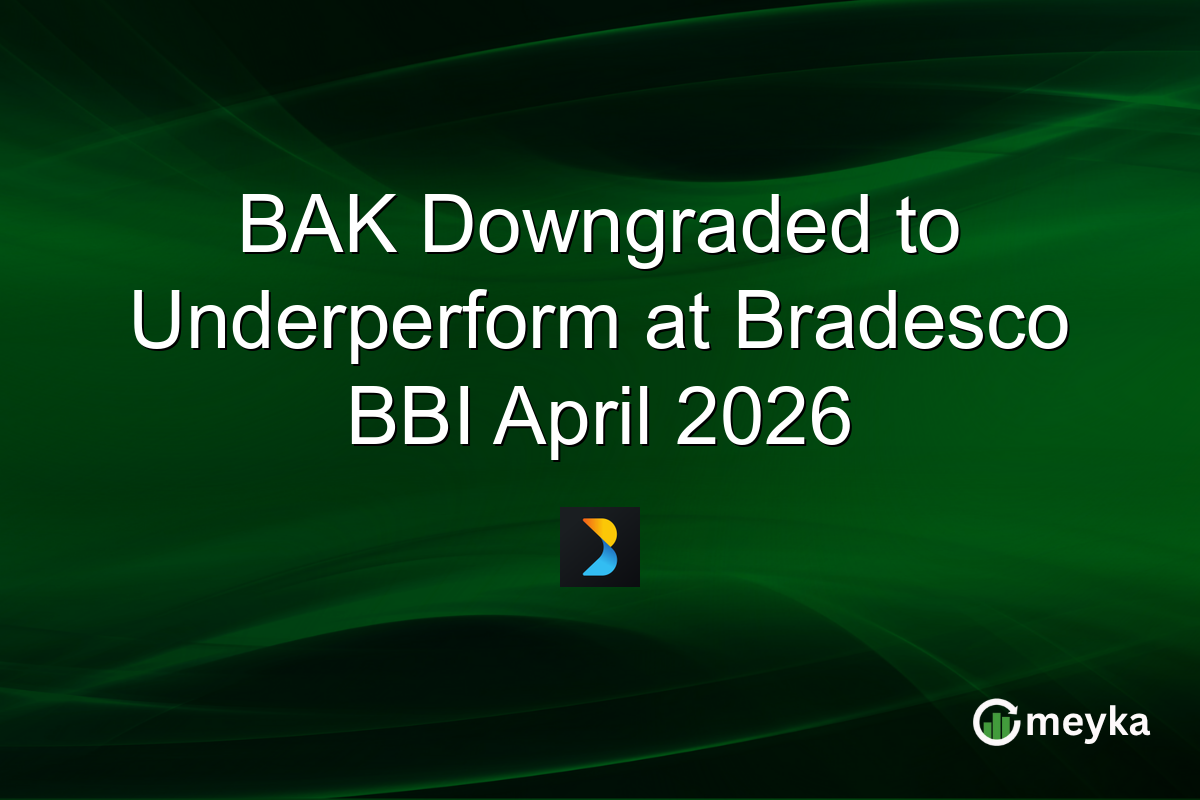 BAK Downgraded to Underperform at Bradesco BBI April 2026

meyka